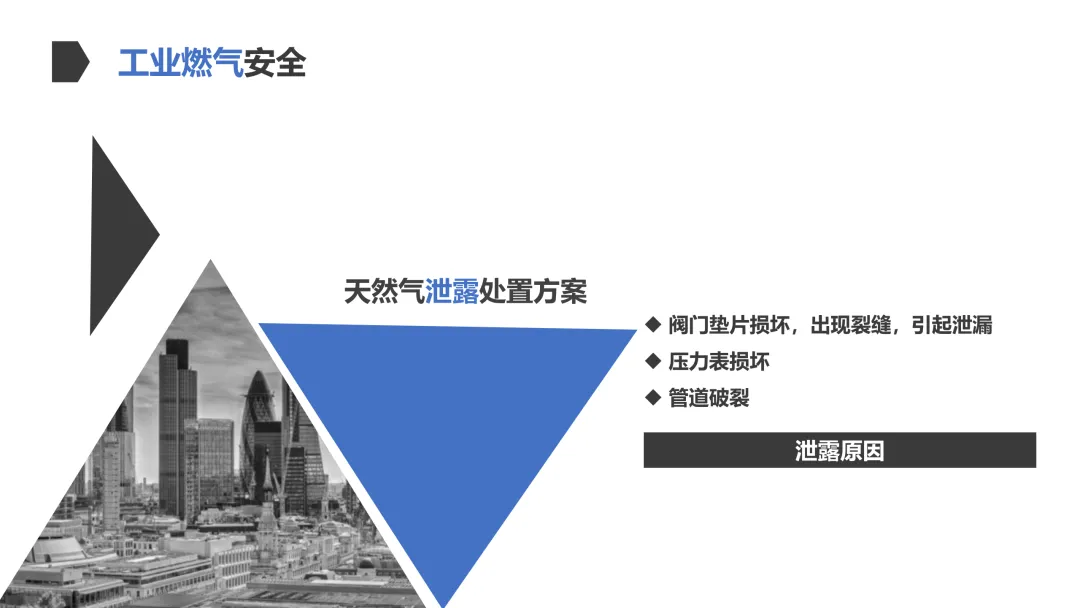 工业燃气安全

天然气泄露处置方案

◆ 阀门垫片损坏，出现裂缝，引起泄漏
◆ 压力表损坏
◆ 管道破裂

泄露原因